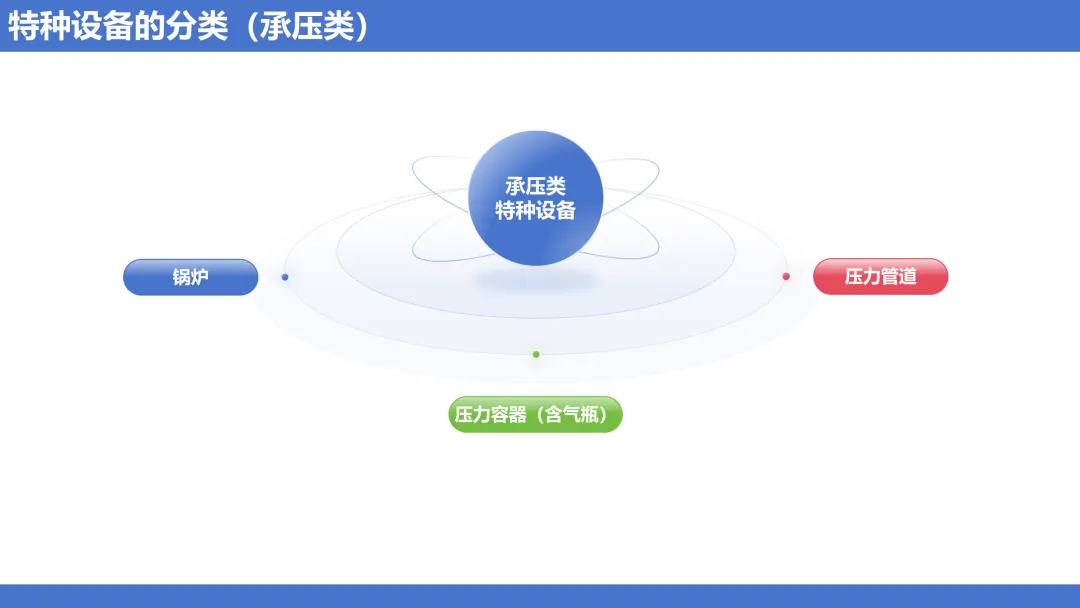 特种设备的分类（承压类）

承压类
特种设备

锅炉

压力管道

压力容器（含气瓶）